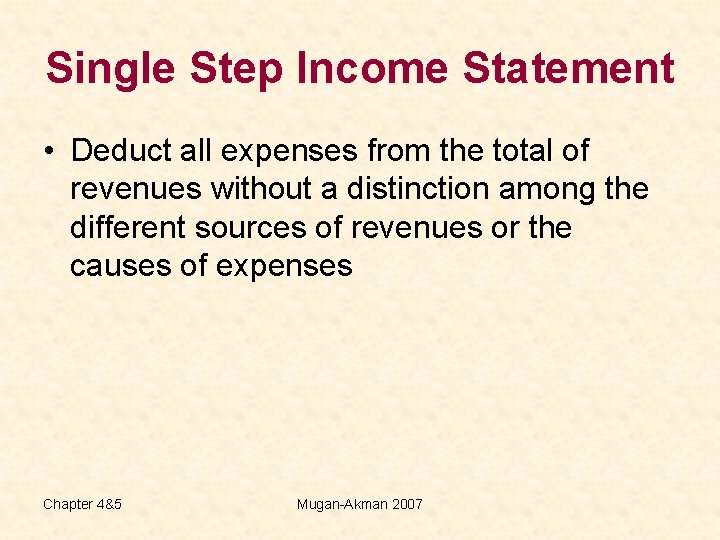 Single Step Income Statement

• Deduct all expenses from the total of revenues without a distinction among the different sources of revenues or the causes of expenses

Chapter 4&5

Mugan-Akman 2007